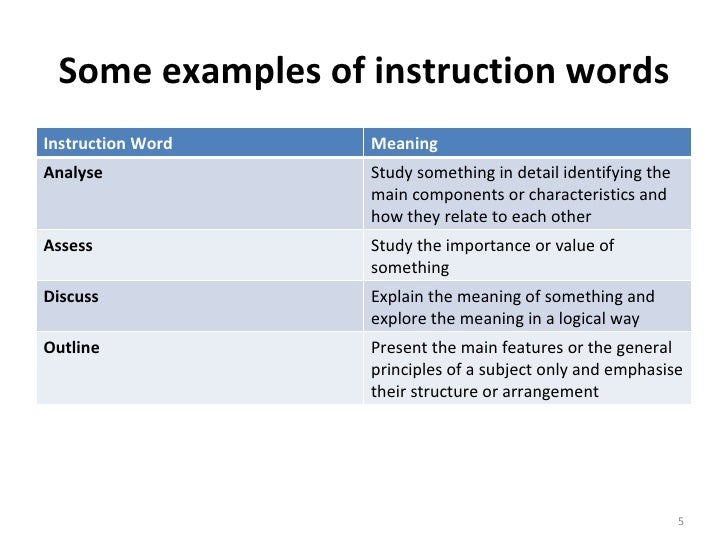 Some examples of instruction words

| Instruction Word | Meaning |
|---|---|
| Analyse | Study something in detail identifying the main components or characteristics and how they relate to each other |
| Assess | Study the importance or value of something |
| Discuss | Explain the meaning of something and explore the meaning in a logical way |
| Outline | Present the main features or the general principles of a subject only and emphasise their structure or arrangement |

5